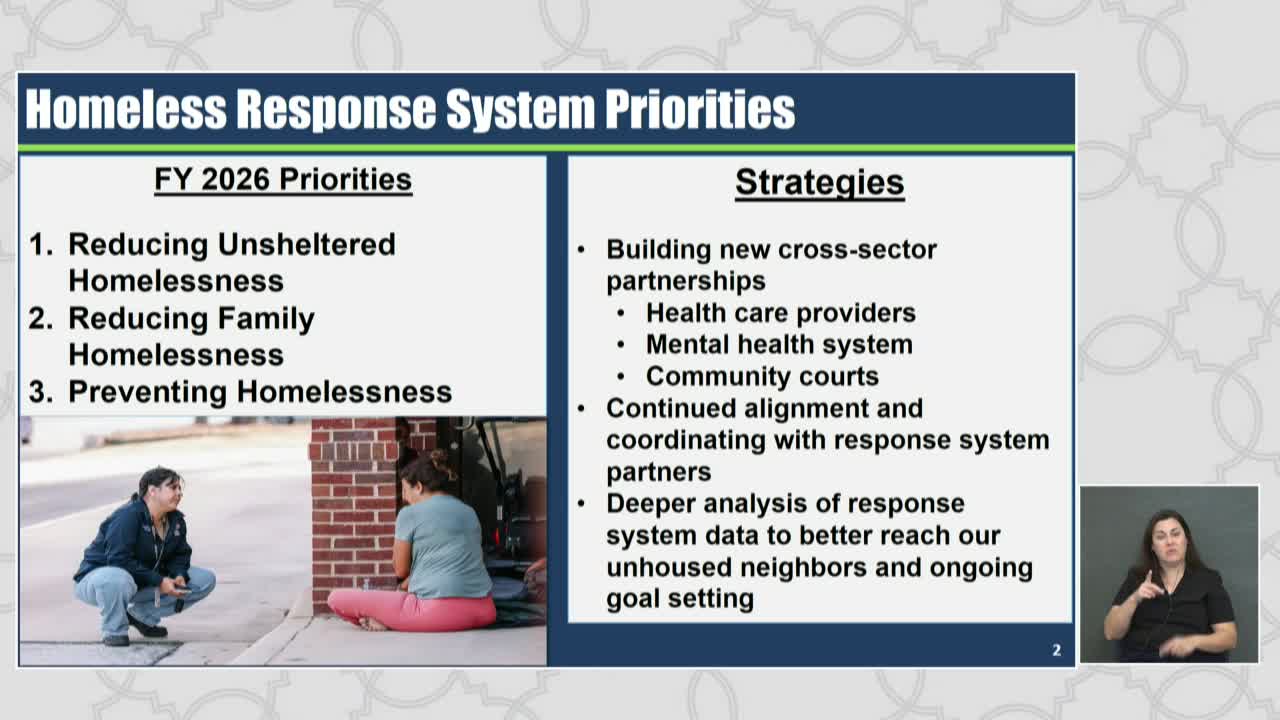 Homeless Response System Priorities

FY 2026 Priorities

1. Reducing Unsheltered Homelessness
2. Reducing Family Homelessness
3. Preventing Homelessness

Strategies

• Building new cross-sector partnerships
  • Health care providers
  • Mental health system
  • Community courts
• Continued alignment and coordinating with response system partners
• Deeper analysis of response system data to better reach our unhoused neighbors and ongoing goal setting

2